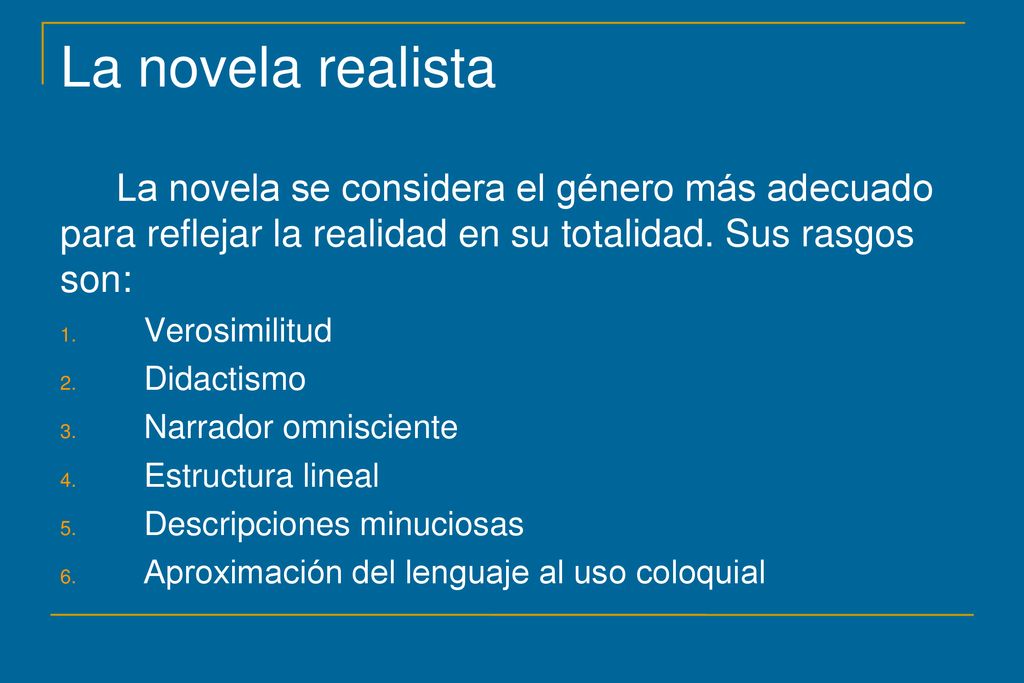 La novela realista

La novela se considera el género más adecuado para reflejar la realidad en su totalidad. Sus rasgos son:

1. Verosimilitud
2. Didactismo
3. Narrador omnisciente
4. Estructura lineal
5. Descripciones minuciosas
6. Aproximación del lenguaje al uso coloquial